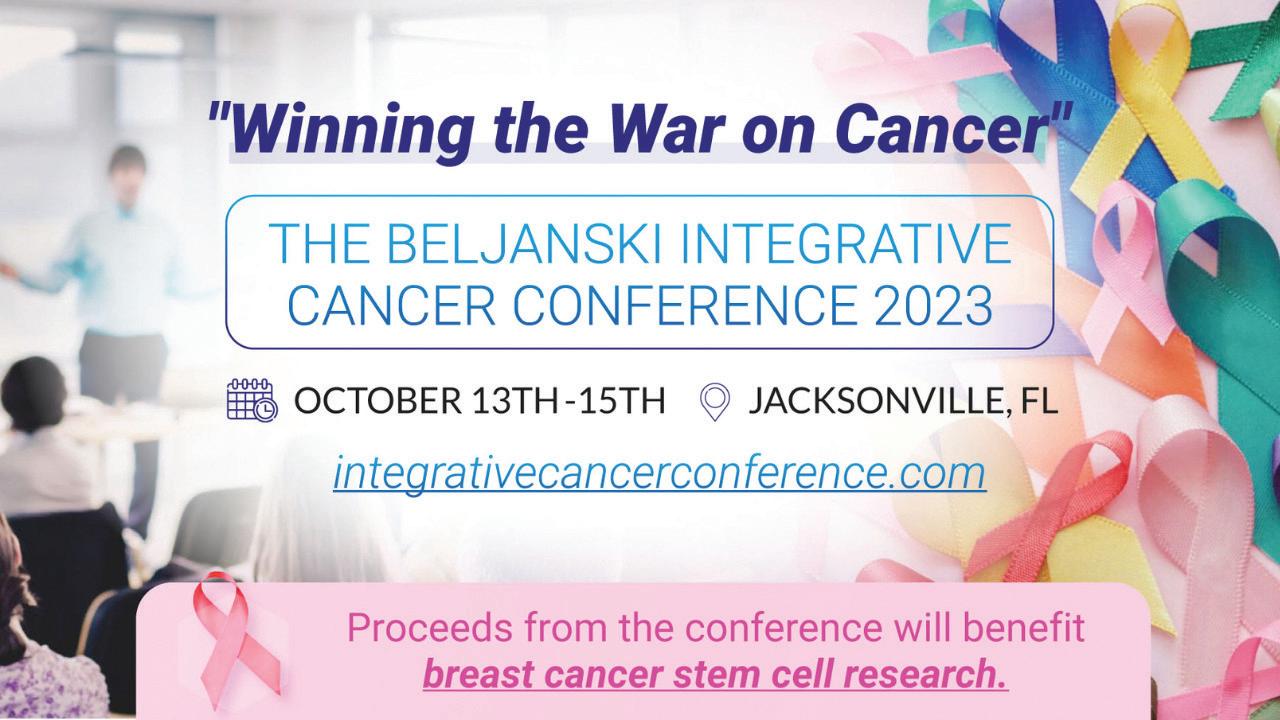 "Winning the War on Cancer"

THE BELJANSKI INTEGRATIVE CANCER CONFERENCE 2023

OCTOBER 13TH-15TH JACKSONVILLE, FL

integrativecancerconference.com

Proceeds from the conference will benefit breast cancer stem cell research.